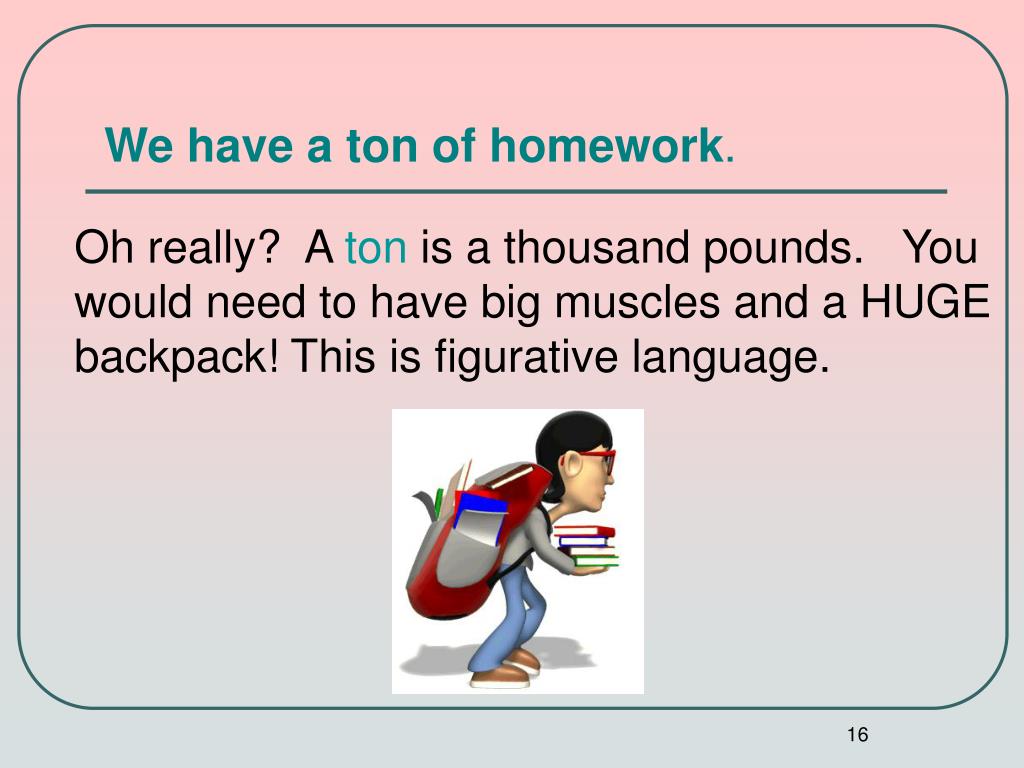 We have a ton of homework.

Oh really?  A ton is a thousand pounds.   You would need to have big muscles and a HUGE backpack! This is figurative language.

16